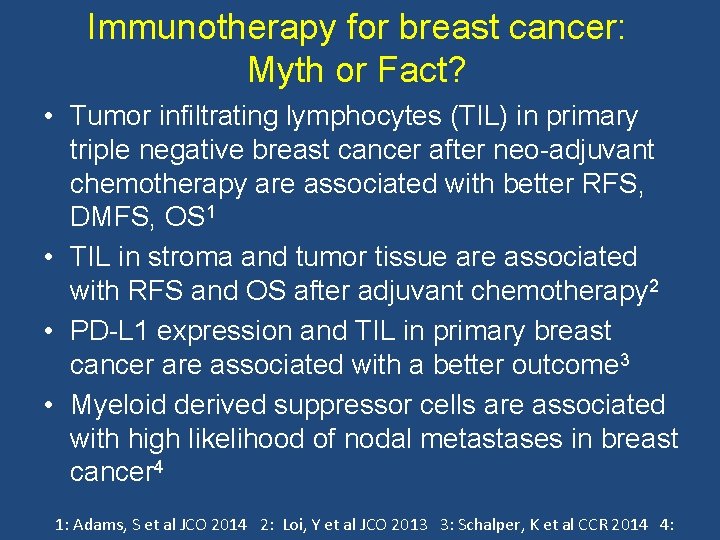 Immunotherapy for breast cancer: Myth or Fact?

• Tumor infiltrating lymphocytes (TIL) in primary triple negative breast cancer after neo-adjuvant chemotherapy are associated with better RFS, DMFS, OS$^1$

• TIL in stroma and tumor tissue are associated with RFS and OS after adjuvant chemotherapy$^2$

• PD-L1 expression and TIL in primary breast cancer are associated with a better outcome$^3$

• Myeloid derived suppressor cells are associated with high likelihood of nodal metastases in breast cancer$^4$

1: Adams, S et al JCO 2014 2: Loi, Y et al JCO 2013 3: Schalper, K et al CCR 2014 4: